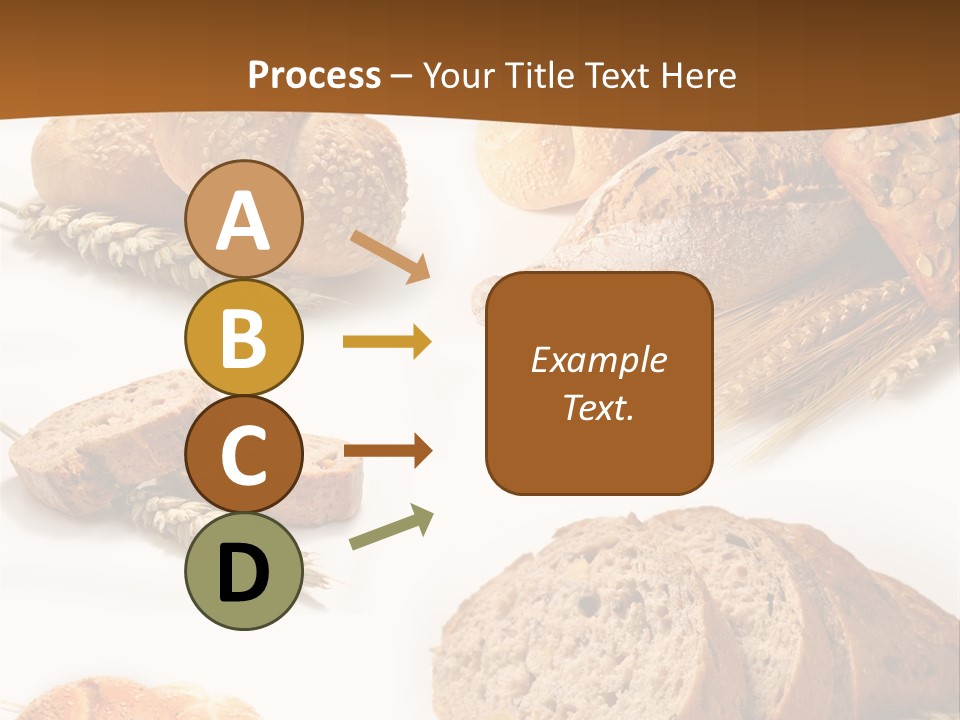 Process – Your Title Text Here

A

B

C

D

Example Text.